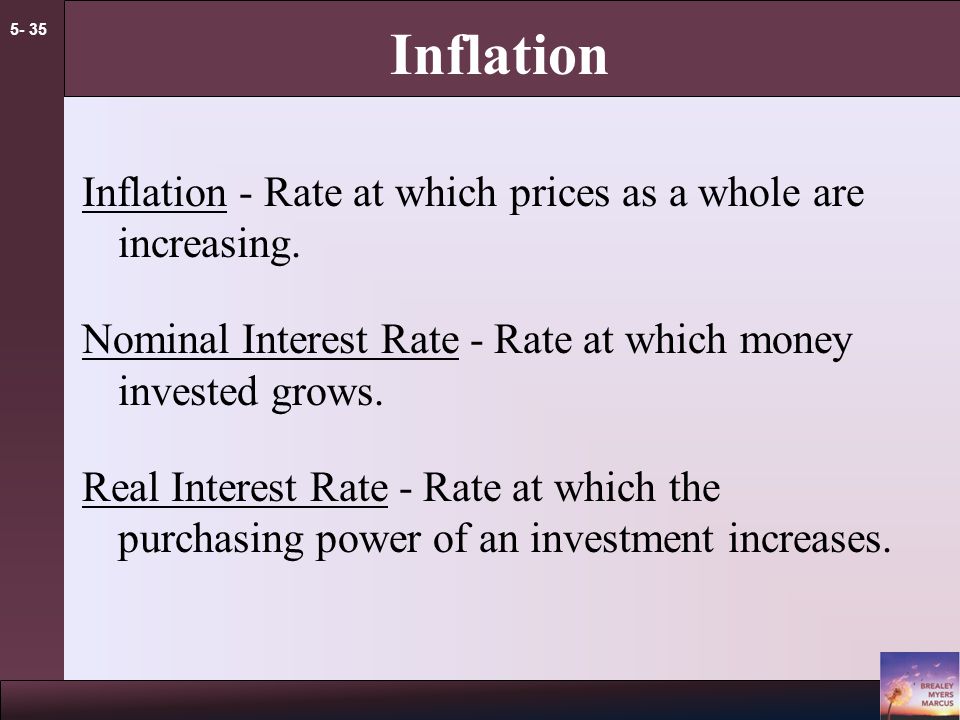 5- 35

Inflation

Inflation - Rate at which prices as a whole are increasing.

Nominal Interest Rate - Rate at which money invested grows.

Real Interest Rate - Rate at which the purchasing power of an investment increases.

BREALEY
MYERS
MARCUS